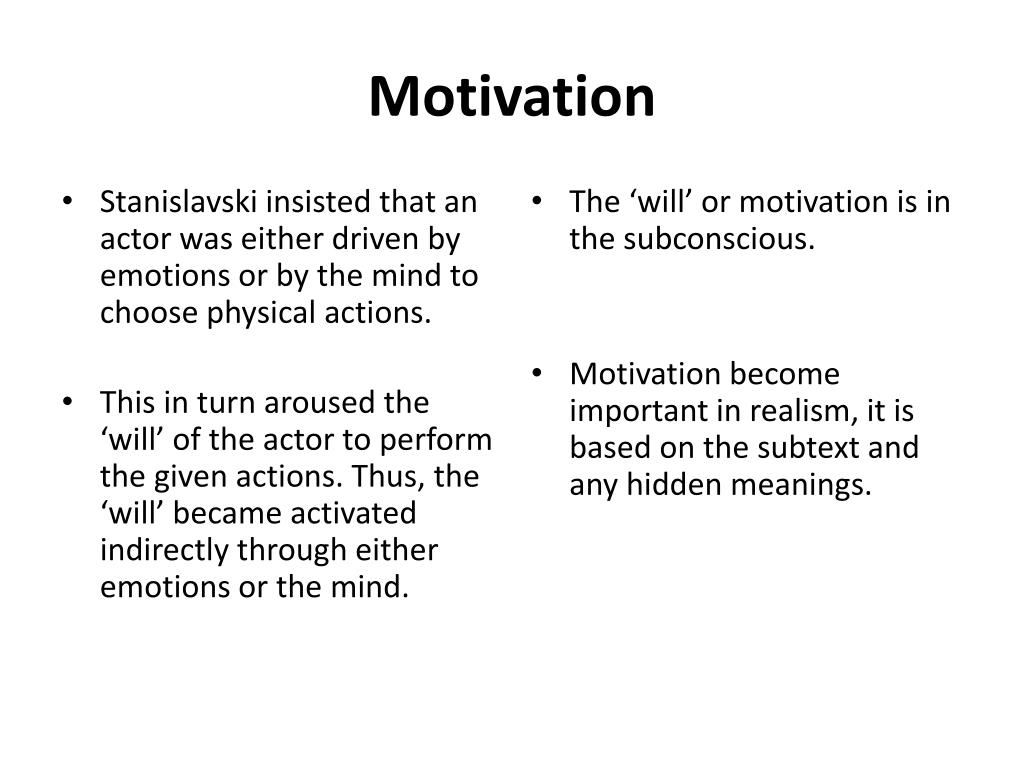 Motivation

• Stanislavski insisted that an actor was either driven by emotions or by the mind to choose physical actions.

• This in turn aroused the ‘will’ of the actor to perform the given actions. Thus, the ‘will’ became activated indirectly through either emotions or the mind.

• The ‘will’ or motivation is in the subconscious.

• Motivation become important in realism, it is based on the subtext and any hidden meanings.